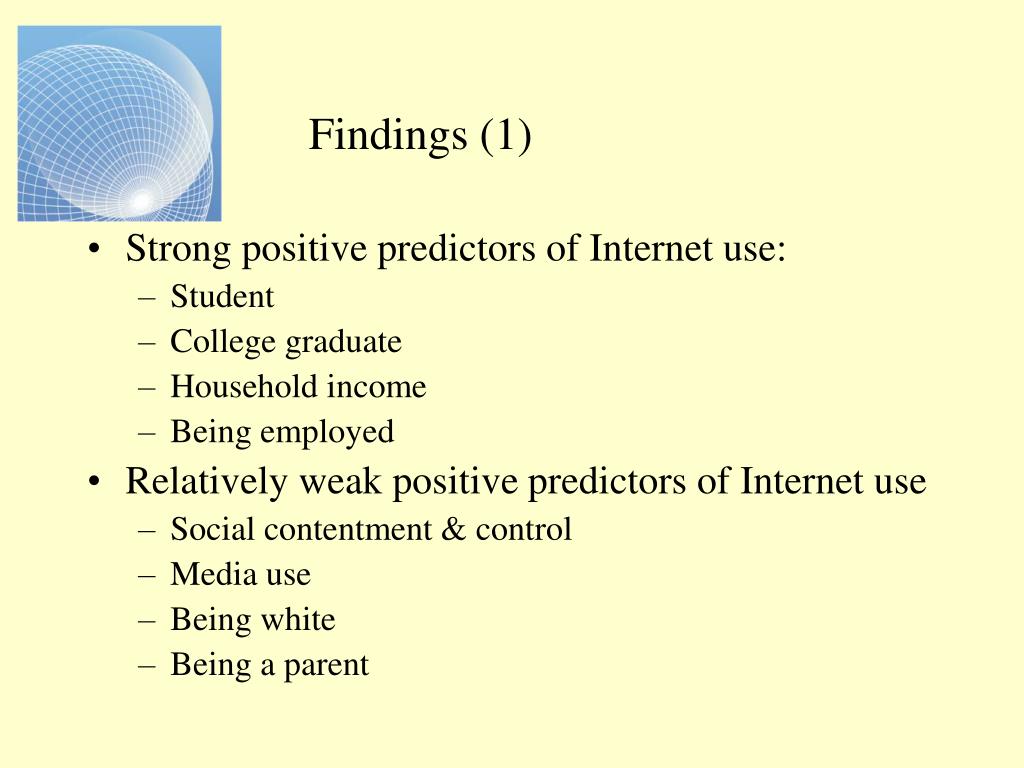 Findings (1)

• Strong positive predictors of Internet use:
– Student
– College graduate
– Household income
– Being employed
• Relatively weak positive predictors of Internet use
– Social contentment & control
– Media use
– Being white
– Being a parent